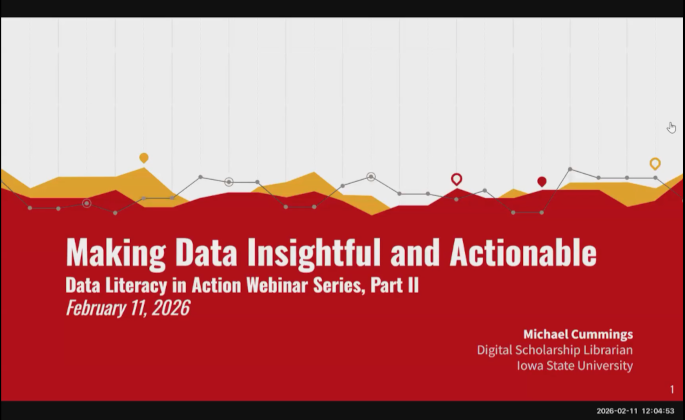 Making Data Insightful and Actionable

Data Literacy in Action Webinar Series, Part II

February 11, 2026

Michael Cummings
Digital Scholarship Librarian
Iowa State University

1

2026-02-11 12:04:53